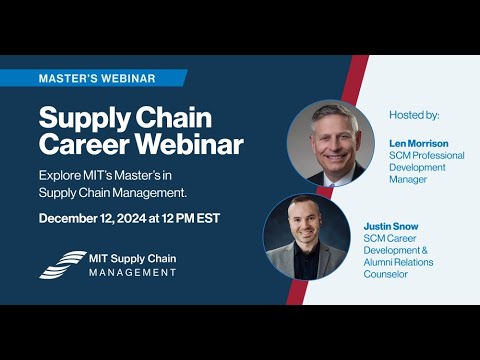 MASTER'S WEBINAR

Supply Chain Career Webinar

Explore MIT's Master's in Supply Chain Management.

December 12, 2024 at 12 PM EST

MIT Supply Chain MANAGEMENT

Hosted by:

Len Morrison
SCM Professional Development Manager

Justin Snow
SCM Career Development & Alumni Relations Counselor